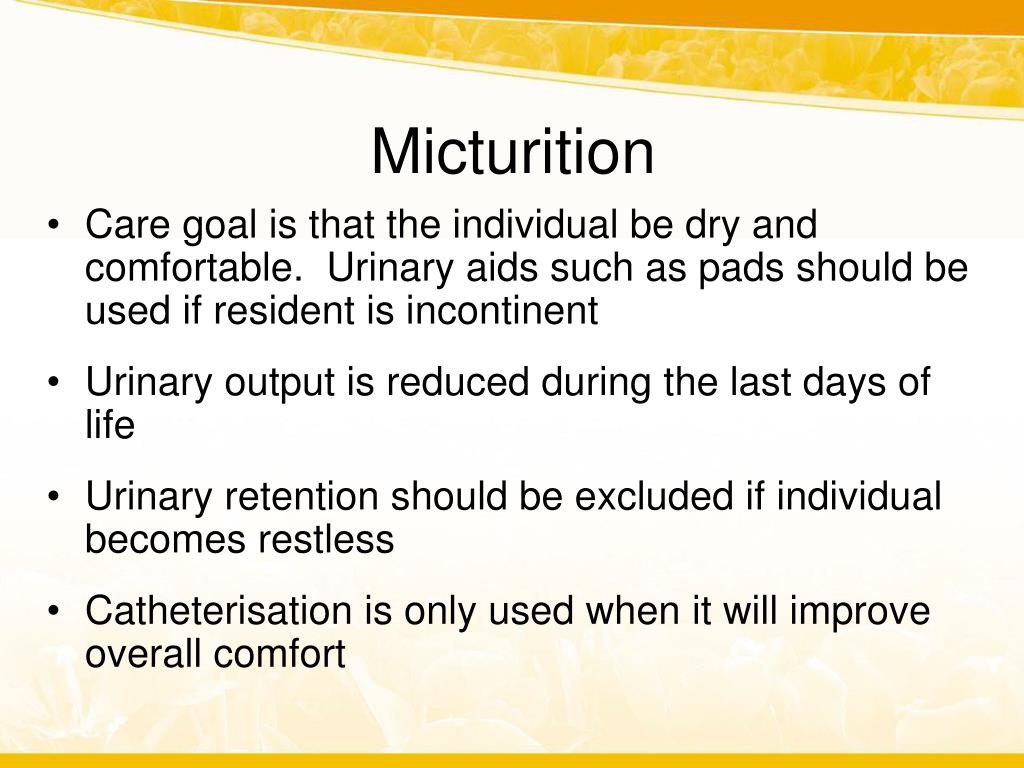 Micturition

• Care goal is that the individual be dry and comfortable.  Urinary aids such as pads should be used if resident is incontinent

• Urinary output is reduced during the last days of life

• Urinary retention should be excluded if individual becomes restless

• Catheterisation is only used when it will improve overall comfort